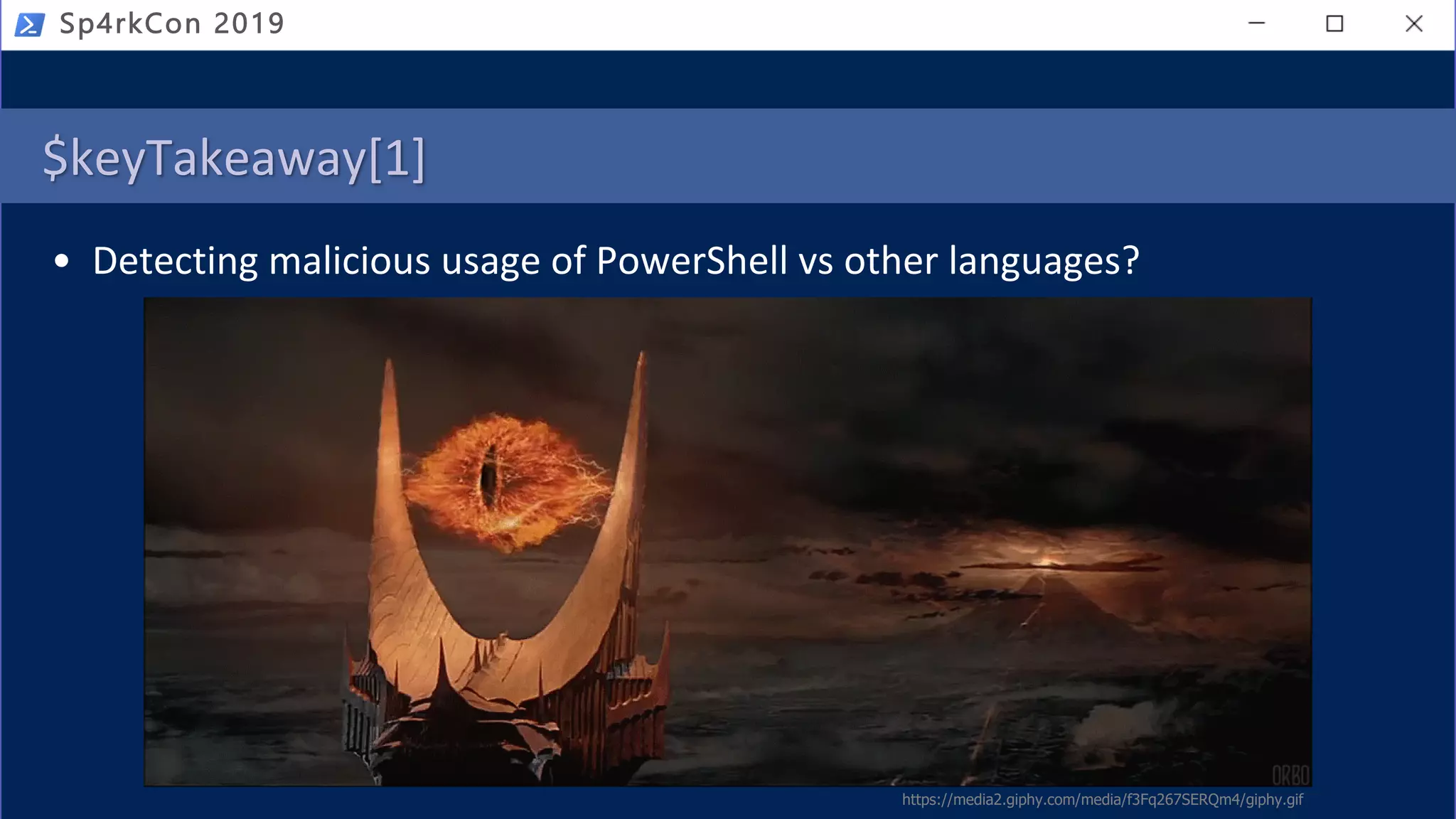 Sp4rkCon 2019

$keyTakeaway[1]

• Detecting malicious usage of PowerShell vs other languages?

ORBO

https://media2.giphy.com/media/f3Fq267SERQm4/giphy.gif